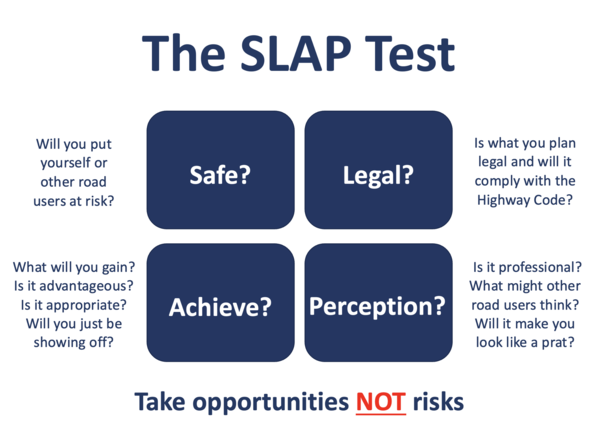 The SLAP Test

Will you put yourself or other road users at risk?

Safe?

Legal?

Is what you plan legal and will it comply with the Highway Code?

What will you gain? Is it advantageous? Is it appropriate? Will you just be showing off?

Achieve?

Perception?

Is it professional? What might other road users think? Will it make you look like a prat?

Take opportunities NOT risks